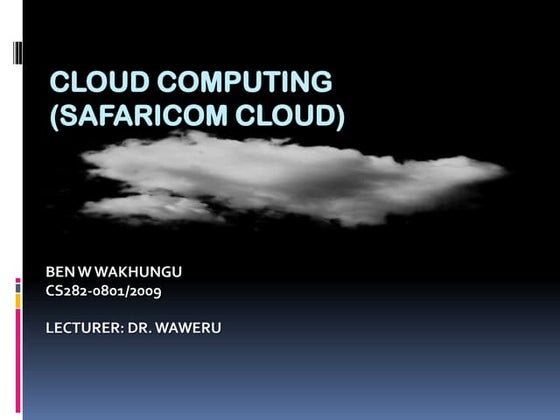 CLOUD COMPUTING (SAFARICOM CLOUD)

BEN W WAKHUNGU
CS282-0801/2009

LECTURER: DR. WAWERU